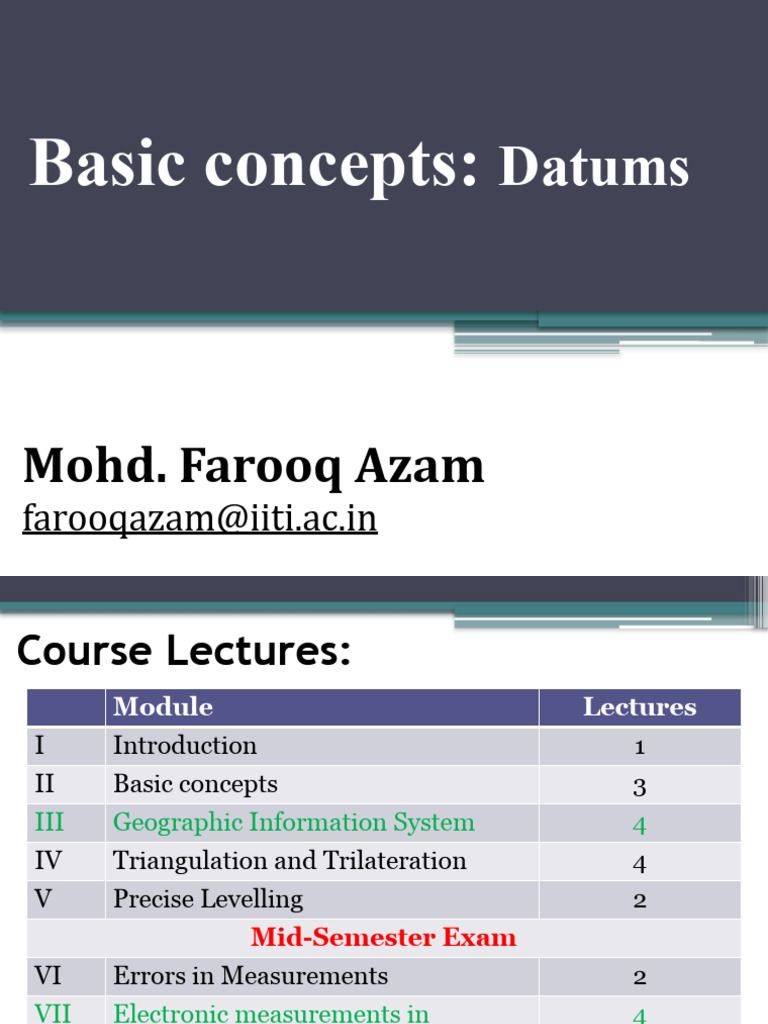 Basic concepts: Datums

Mohd. Farooq Azam
farooqazam@iiti.ac.in

Course Lectures:

| | Module | Lectures |
|---|---|---|
| I | Introduction | 1 |
| II | Basic concepts | 3 |
| III | Geographic Information System | 4 |
| IV | Triangulation and Trilateration | 4 |
| V | Precise Levelling | 2 |
| Mid-Semester Exam | | |
| VI | Errors in Measurements | 2 |
| VII | Electronic measurements in | 4 |